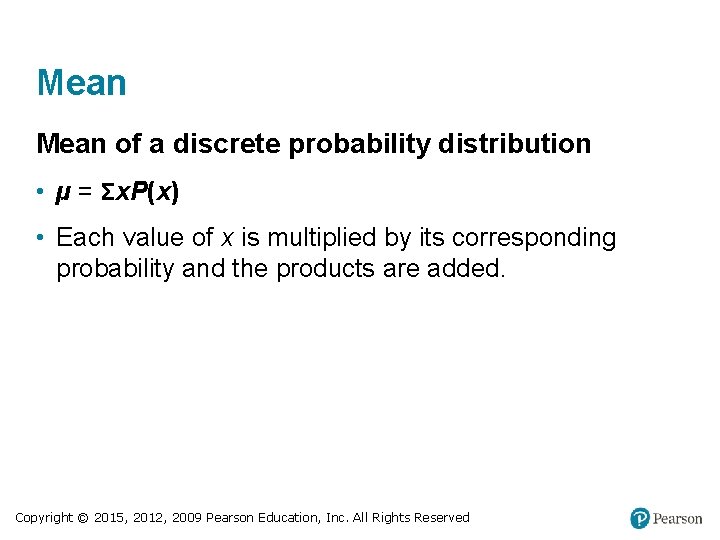 Mean

Mean of a discrete probability distribution

• $\mu = \Sigma xP(x)$

• Each value of $x$ is multiplied by its corresponding probability and the products are added.

Copyright © 2015, 2012, 2009 Pearson Education, Inc. All Rights Reserved

Pearson